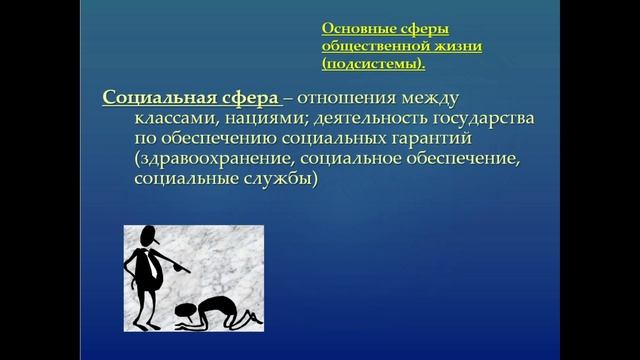 Основные сферы общественной жизни (подсистемы).

Социальная сфера – отношения между классами, нациями; деятельность государства по обеспечению социальных гарантий (здравоохранение, социальное обеспечение, социальные службы)